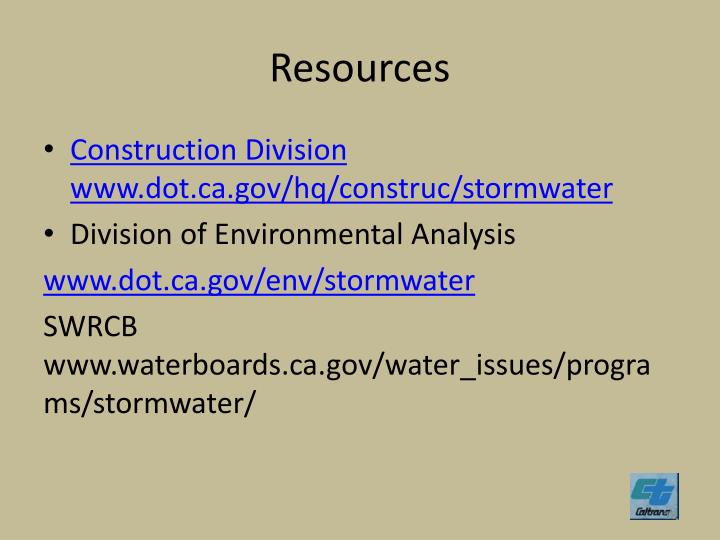 Resources

• Construction Division www.dot.ca.gov/hq/construc/stormwater
• Division of Environmental Analysis

www.dot.ca.gov/env/stormwater

SWRCB
www.waterboards.ca.gov/water_issues/programs/stormwater/

Caltrans